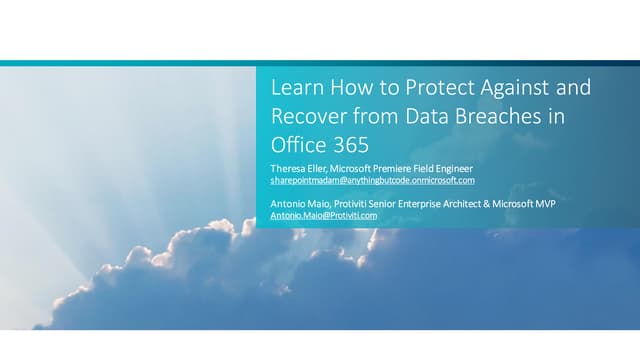 Learn How to Protect Against and Recover from Data Breaches in Office 365

Theresa Eller, Microsoft Premiere Field Engineer
sharepointmadam@anythingbutcode.onmicrosoft.com

Antonio Maio, Protiviti Senior Enterprise Architect & Microsoft MVP
Antonio.Maio@Protiviti.com